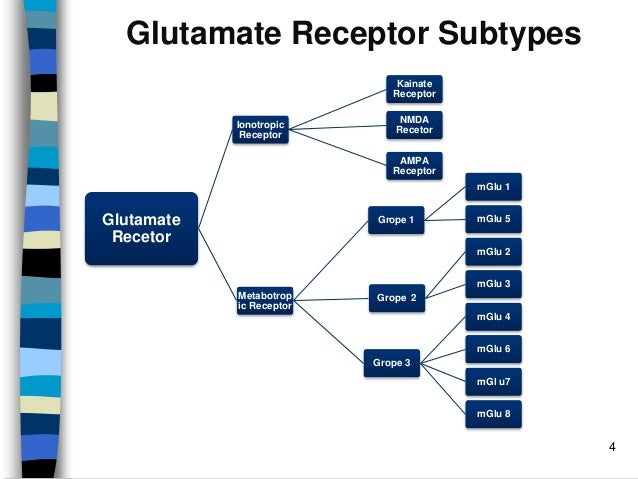 Glutamate Receptor Subtypes

Glutamate Recetor

Ionotropic Receptor

Kainate Receptor

NMDA Recetor

AMPA Receptor

Metabotropic Receptor

Grope 1

mGlu 1

mGlu 5

Grope 2

mGlu 2

mGlu 3

Grope 3

mGlu 4

mGlu 6

mGl u7

mGlu 8

4